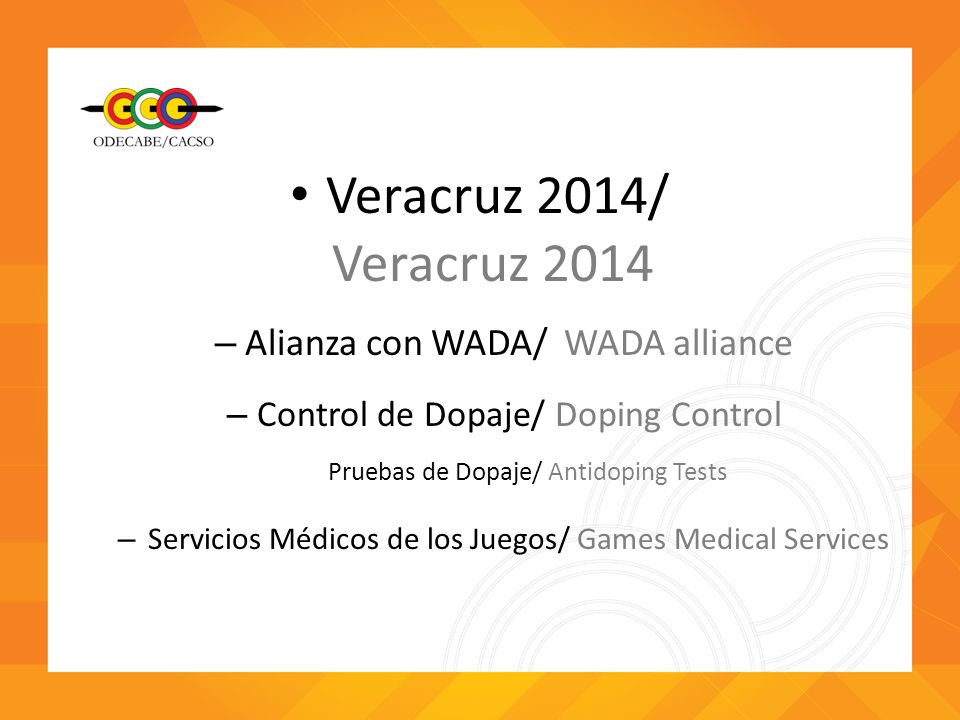 ODECABE/CACSO

• Veracruz 2014/
Veracruz 2014

– Alianza con WADA/ WADA alliance

– Control de Dopaje/ Doping Control

Pruebas de Dopaje/ Antidoping Tests

– Servicios Médicos de los Juegos/ Games Medical Services